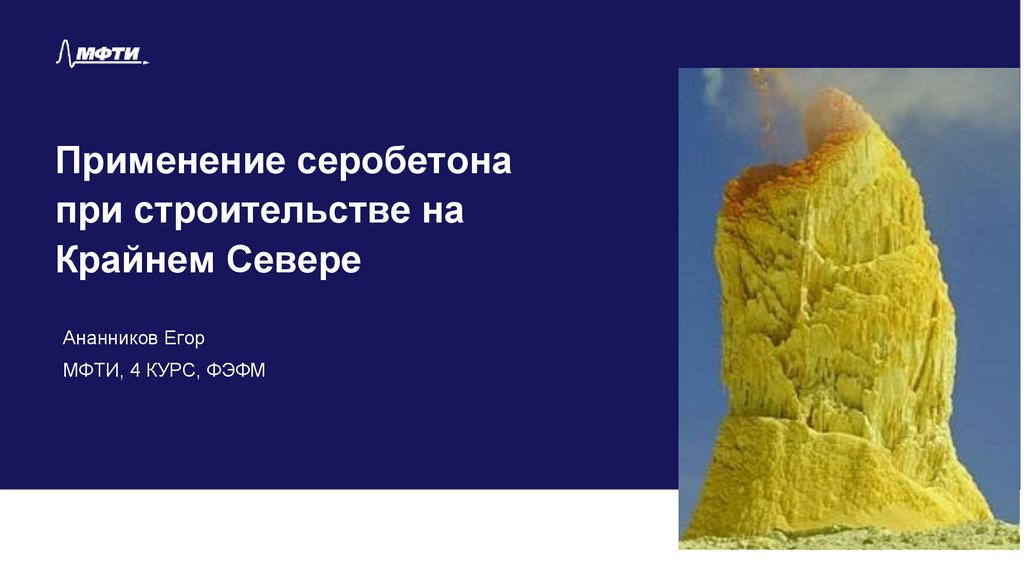 МФТИ

Применение серобетона при строительстве на Крайнем Севере

Ананников Егор

МФТИ, 4 КУРС, ФЭФМ